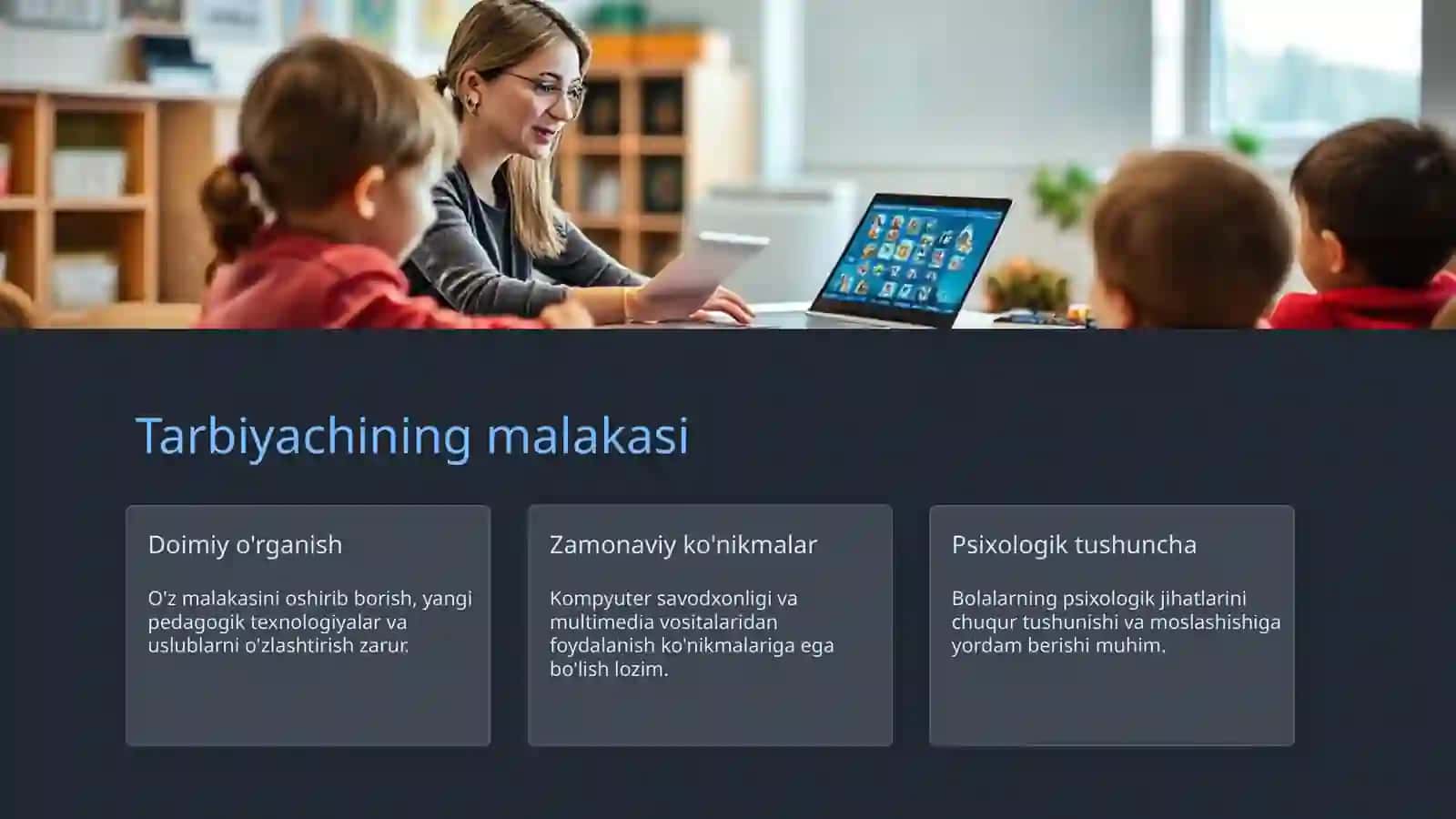 Tarbiyachining malakasi

Doimiy o'rganish

O'z malakasini oshirib borish, yangi pedagogik texnologiyalar va uslublarni o'zlashtirish zarur.

Zamonaviy ko'nikmalar

Kompyuter savodxonligi va multimedia vositalaridan foydalanish ko'nikmalariga ega bo'lish lozim.

Psixologik tushuncha

Bolalarning psixologik jihatlarini chuqur tushunishi va moslashishiga yordam berishi muhim.